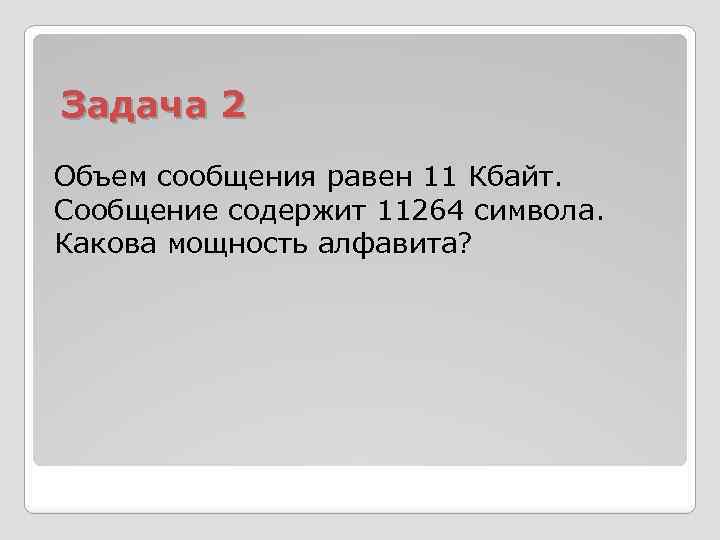 Задача 2

Объем сообщения равен 11 Кбайт. Сообщение содержит 11264 символа. Какова мощность алфавита?